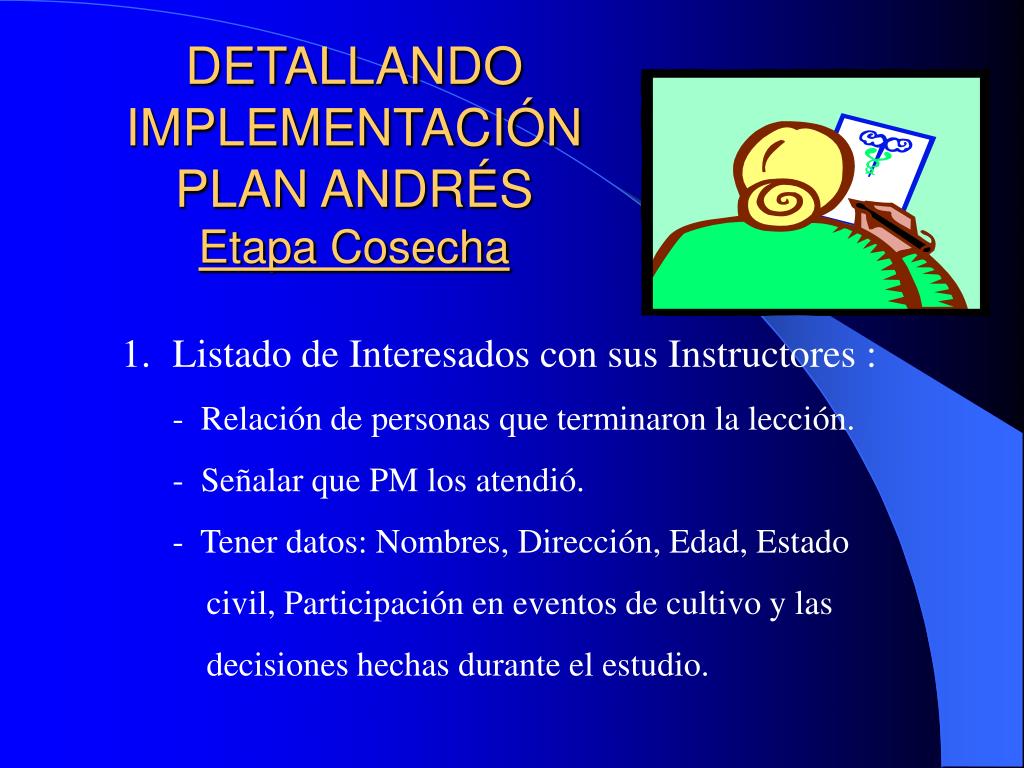 DETALLANDO IMPLEMENTACIÓN PLAN ANDRÉS
Etapa Cosecha

1. Listado de Interesados con sus Instructores :

- Relación de personas que terminaron la lección.

- Señalar que PM los atendió.

- Tener datos: Nombres, Dirección, Edad, Estado civil, Participación en eventos de cultivo y las decisiones hechas durante el estudio.